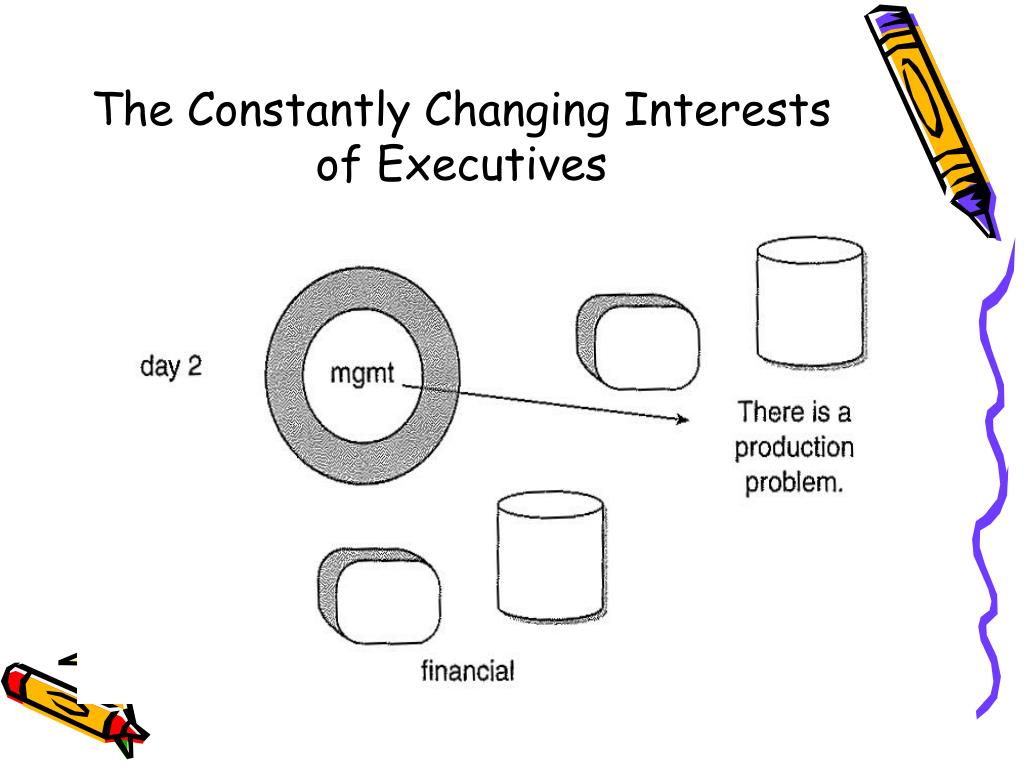 The Constantly Changing Interests of Executives

day 2

mgmt

There is a production problem.

financial